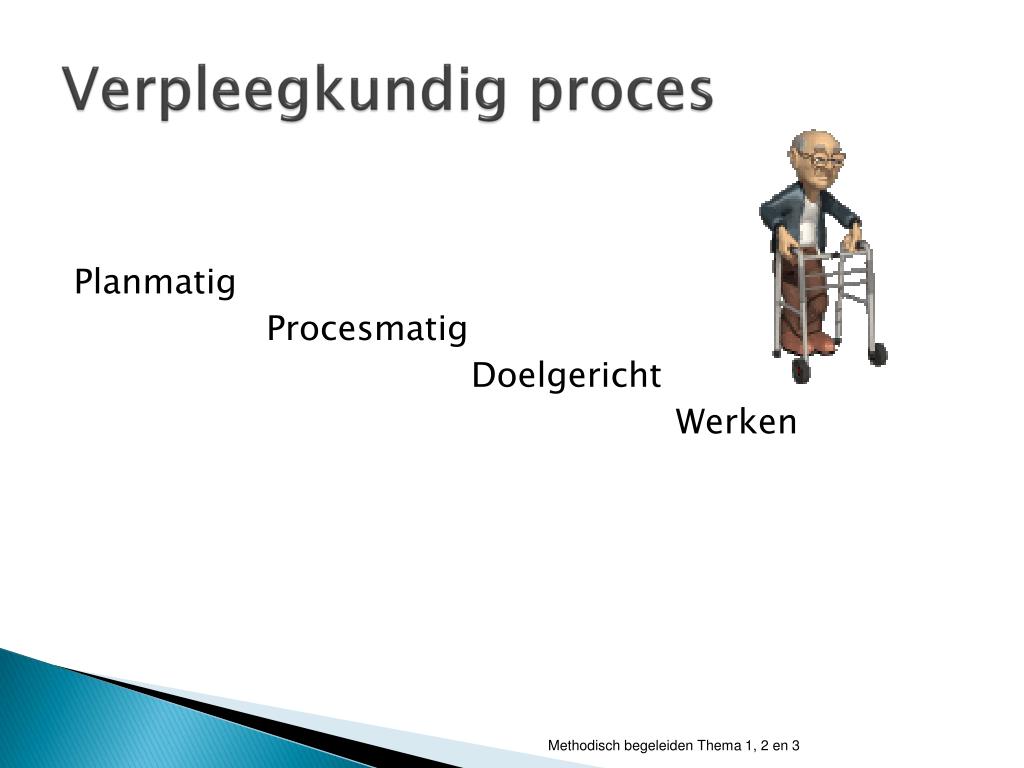 Verpleegkundig proces

Planmatig

Procesmatig

Doelgericht

Werken

Methodisch begeleiden Thema 1, 2 en 3